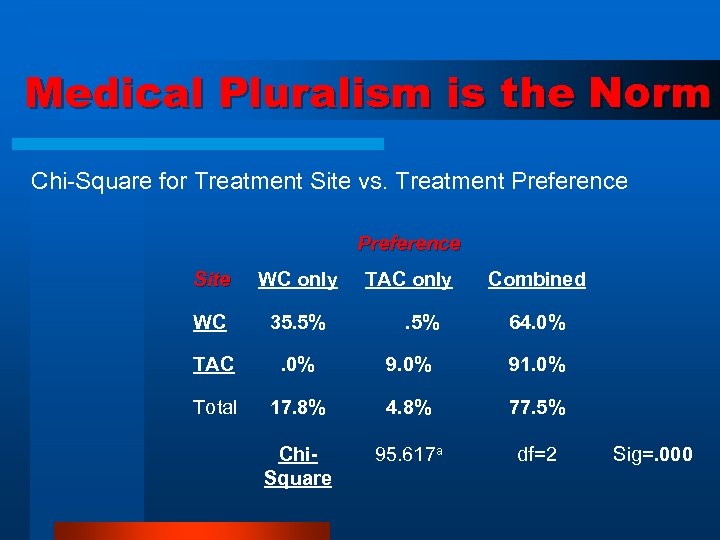 Medical Pluralism is the Norm

Chi-Square for Treatment Site vs. Treatment Preference

Preference

| Site | WC only | TAC only | Combined | |
|---|---|---|---|---|
| WC | 35.5% | .5% | 64.0% | |
| TAC | .0% | 9.0% | 91.0% | |
| Total | 17.8% | 4.8% | 77.5% | |
| | Chi-Square | 95.617$^a$ | df=2 | Sig=.000 |